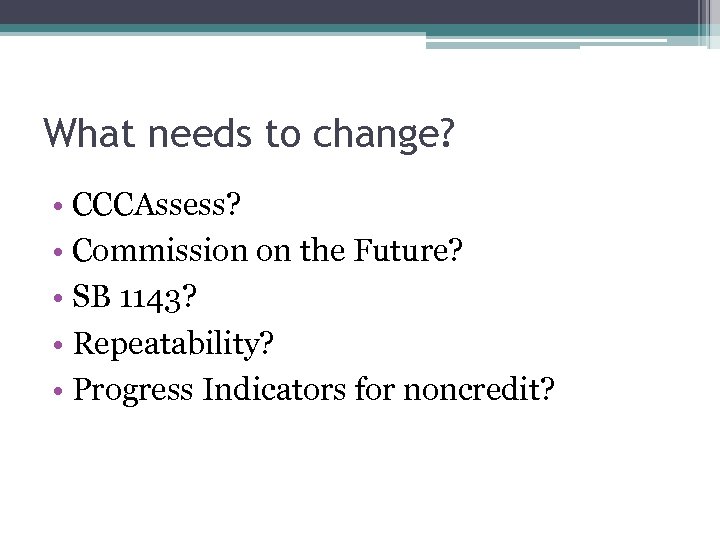 What needs to change?

• CCCAssess?
• Commission on the Future?
• SB 1143?
• Repeatability?
• Progress Indicators for noncredit?